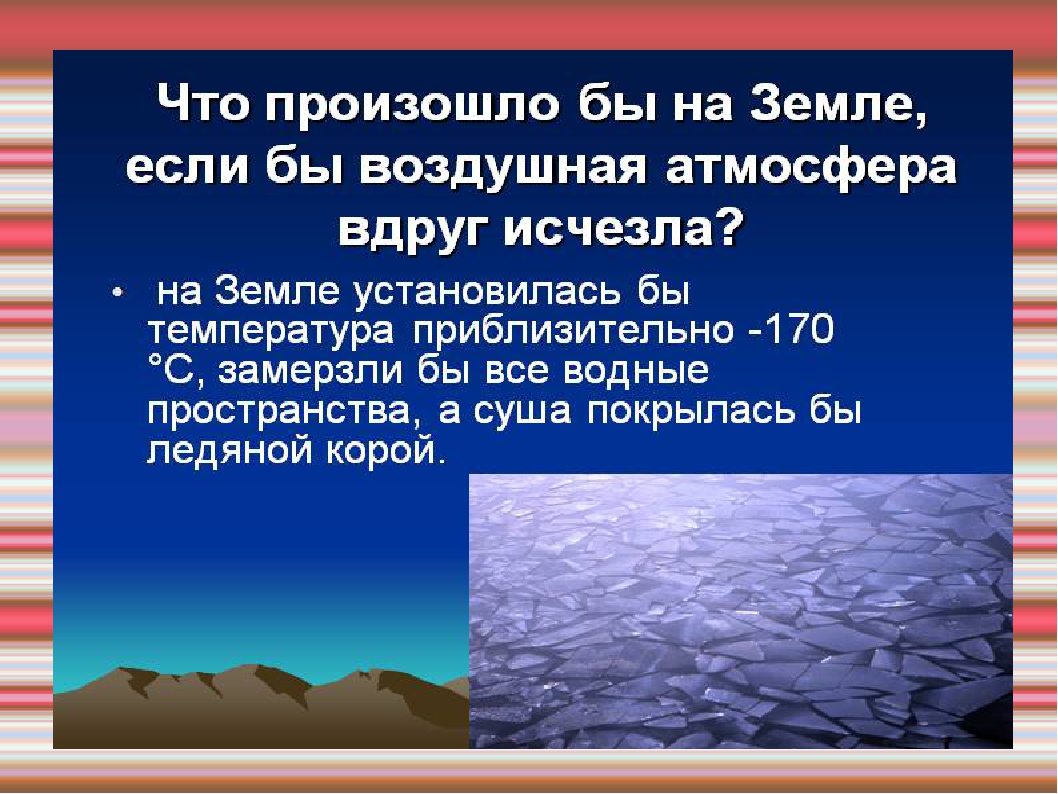 Что произошло бы на Земле, если бы воздушная атмосфера вдруг исчезла?

• на Земле установилась бы температура приблизительно -170 °С, замерзли бы все водные пространства, а суша покрылась бы ледяной корой.